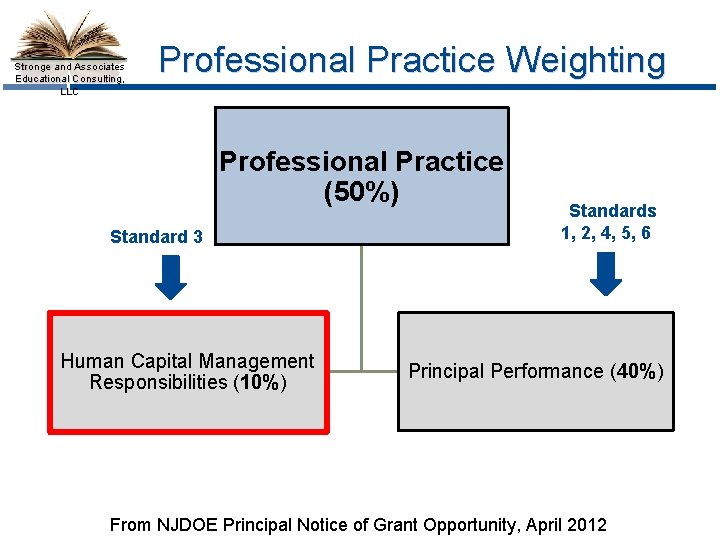 Stronge and Associates Educational Consulting, LLC

Professional Practice Weighting

Professional Practice (50%)

Standard 3

Standards 1, 2, 4, 5, 6

Human Capital Management Responsibilities (10%)

Principal Performance (40%)

From NJDOE Principal Notice of Grant Opportunity, April 2012